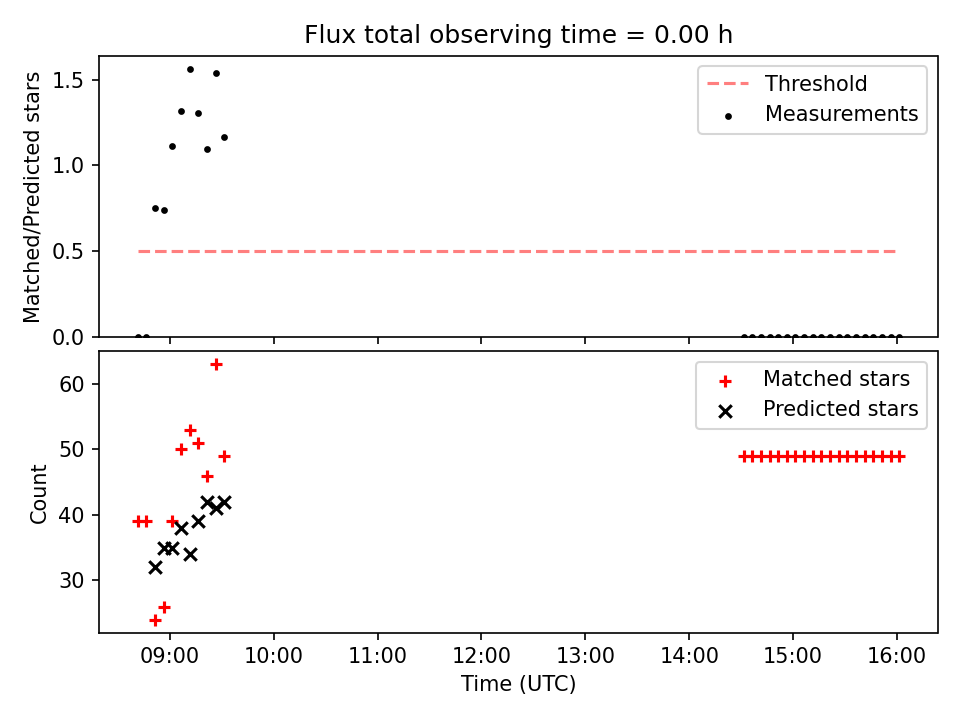 Flux total observing time = 0.00 h

Matched/Predicted stars

1.5
1.0
0.5
0.0

Threshold
Measurements

Count

60
50
40
30

Matched stars
Predicted stars

09:00 10:00 11:00 12:00 13:00 14:00 15:00 16:00

Time (UTC)